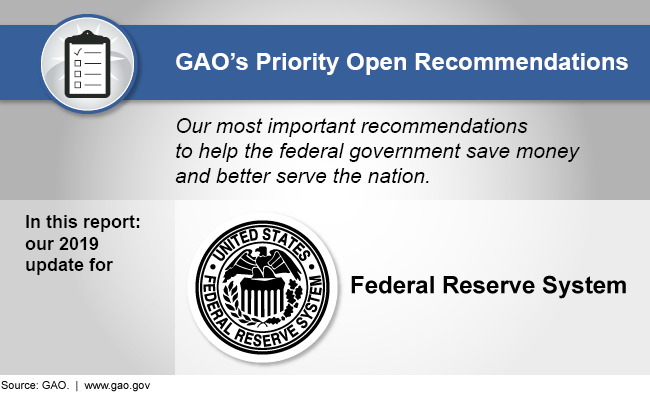 GAO's Priority Open Recommendations

Our most important recommendations to help the federal government save money and better serve the nation.

In this report: our 2019 update for

UNITED STATES FEDERAL RESERVE SYSTEM

Federal Reserve System

Source: GAO. | www.gao.gov